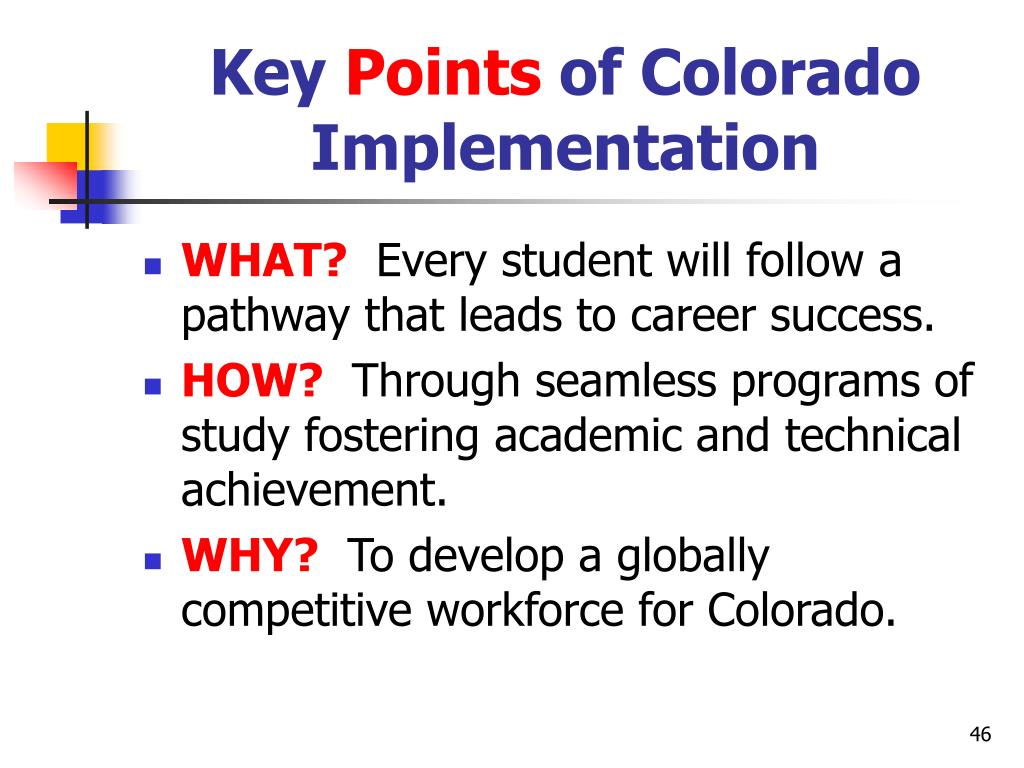 Key Points of Colorado Implementation

- WHAT? Every student will follow a pathway that leads to career success.
- HOW? Through seamless programs of study fostering academic and technical achievement.
- WHY? To develop a globally competitive workforce for Colorado.

46